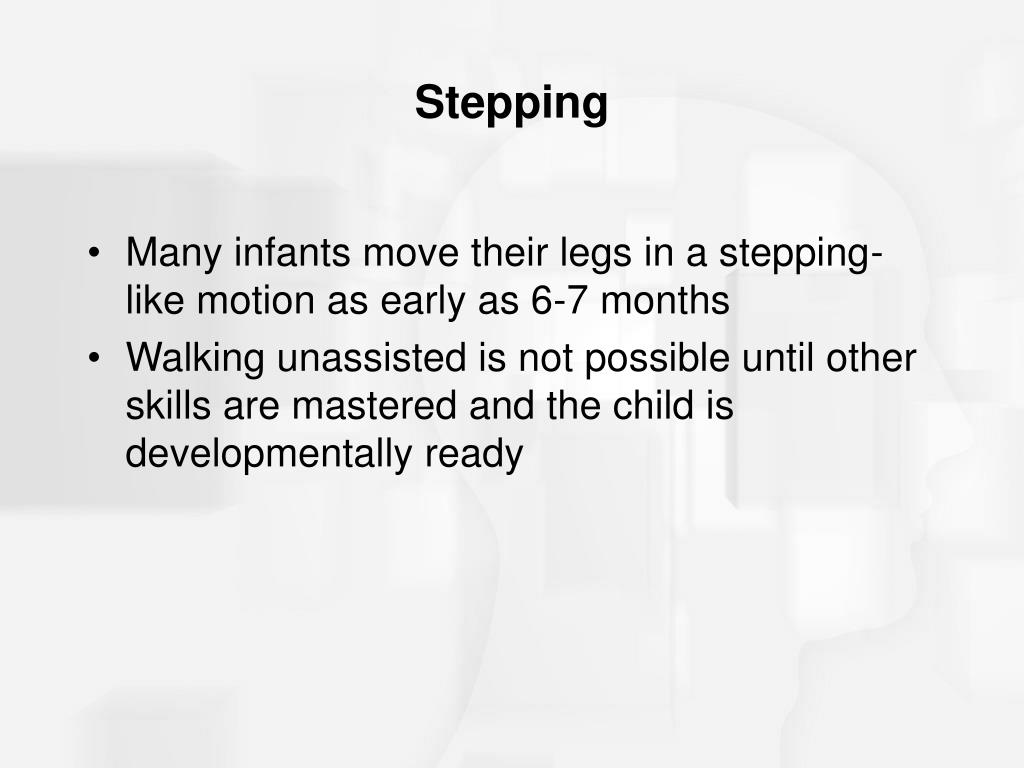 Stepping

• Many infants move their legs in a stepping-like motion as early as 6-7 months
• Walking unassisted is not possible until other skills are mastered and the child is developmentally ready